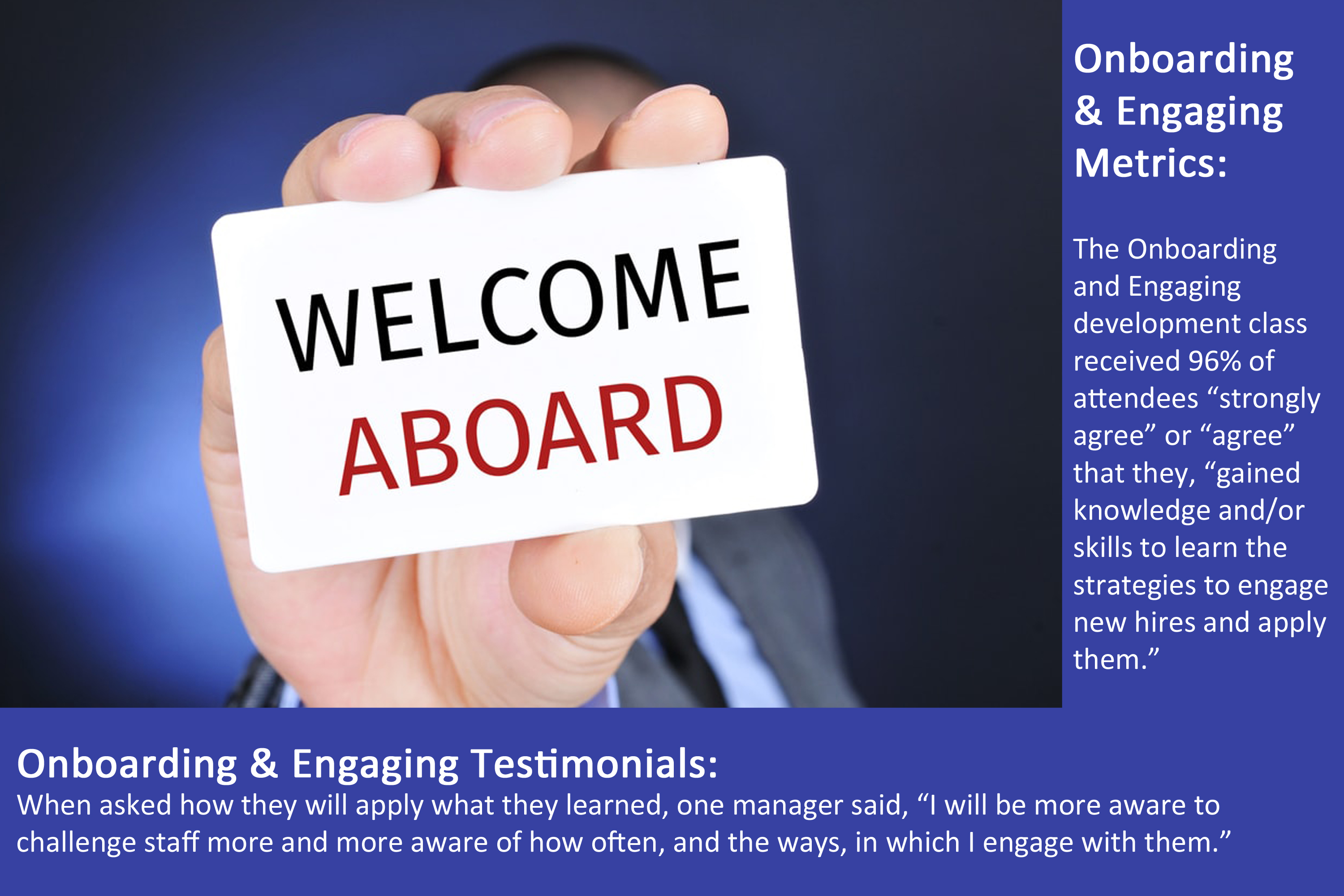 WELCOME ABOARD

Onboarding & Engaging Metrics:

The Onboarding and Engaging development class received 96% of attendees “strongly agree” or “agree” that they, “gained knowledge and/or skills to learn the strategies to engage new hires and apply them.”

Onboarding & Engaging Testimonials:
When asked how they will apply what they learned, one manager said, “I will be more aware to challenge staff more and more aware of how often, and the ways, in which I engage with them.”